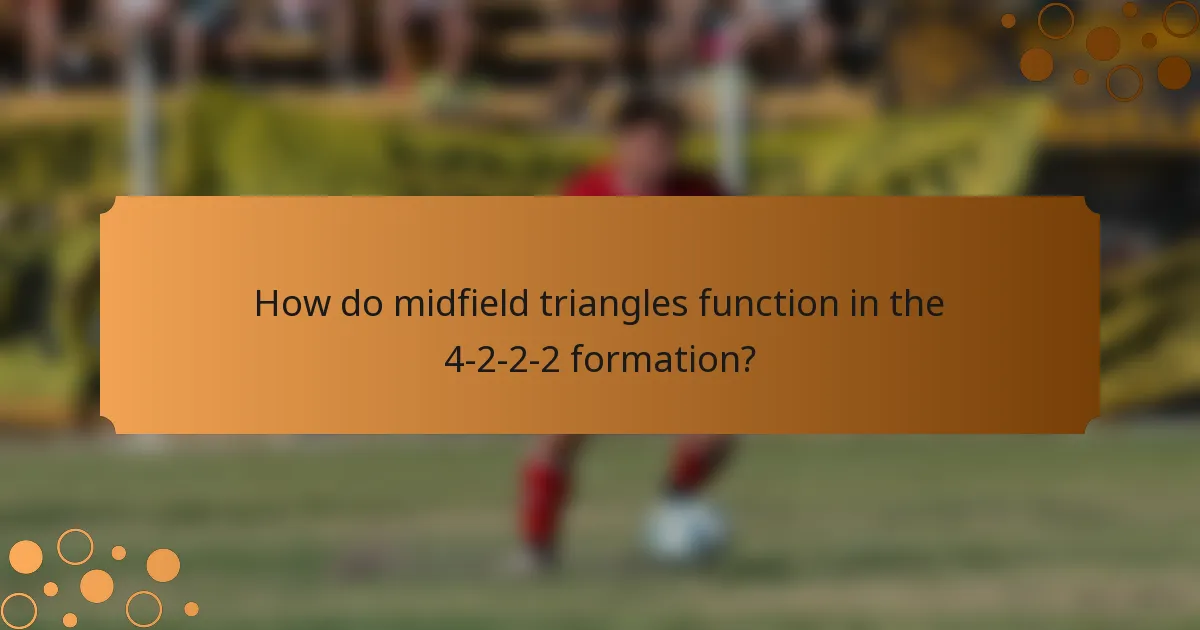 How do midfield triangles function in the 4-2-2-2 formation?